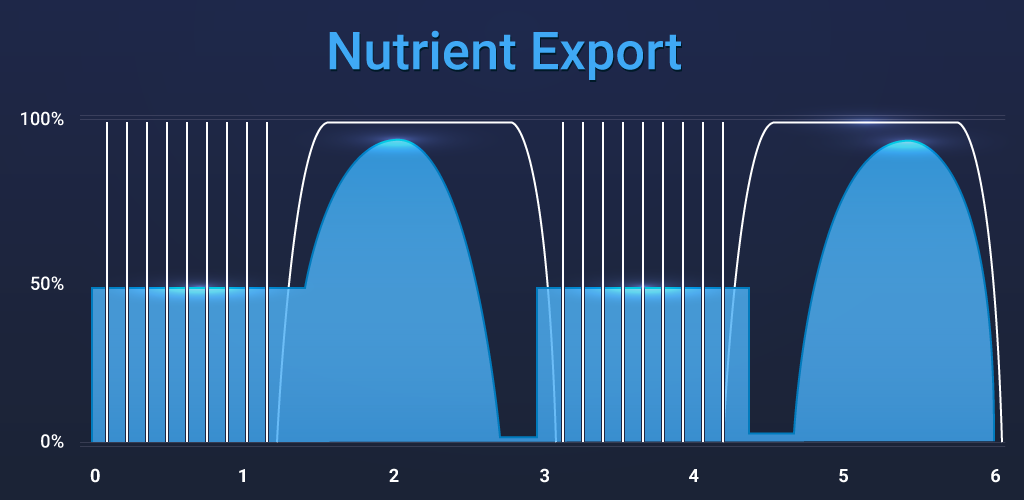 Nutrient Export

100%
50%
0%

0
1
2
3
4
5
6